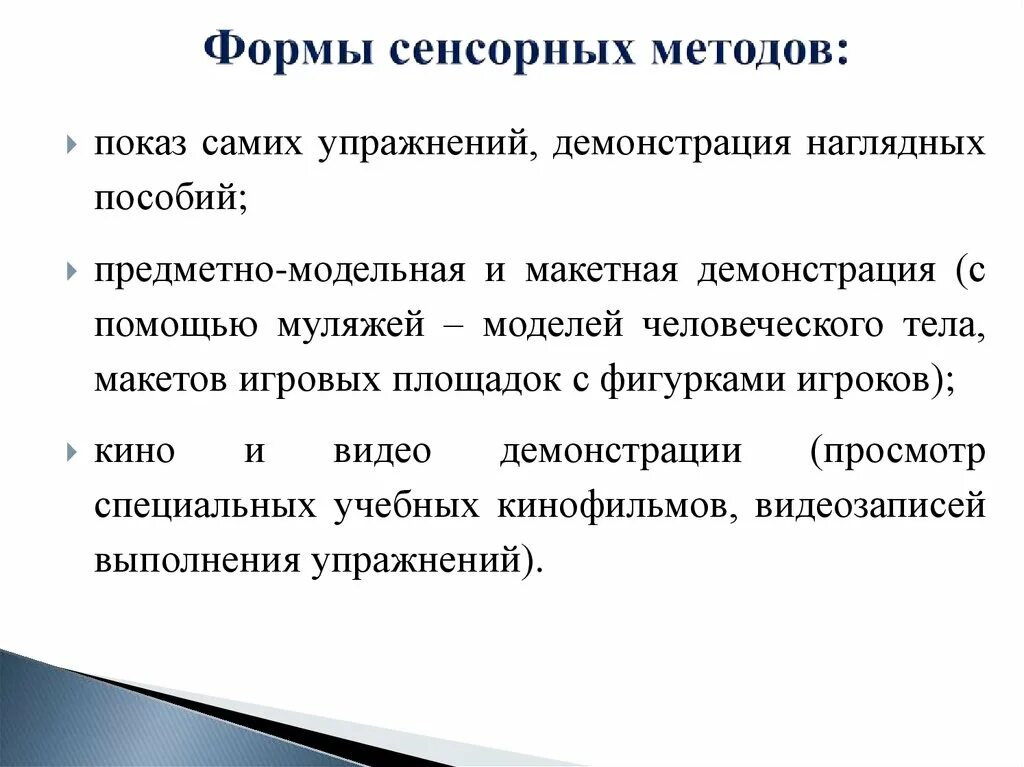 Формы сенсорных методов:

показ самих упражнений, демонстрация наглядных пособий;

предметно-модельная и макетная демонстрация (с помощью муляжей – моделей человеческого тела, макетов игровых площадок с фигурками игроков);

кино и видео демонстрации (просмотр специальных учебных кинофильмов, видеозаписей выполнения упражнений).